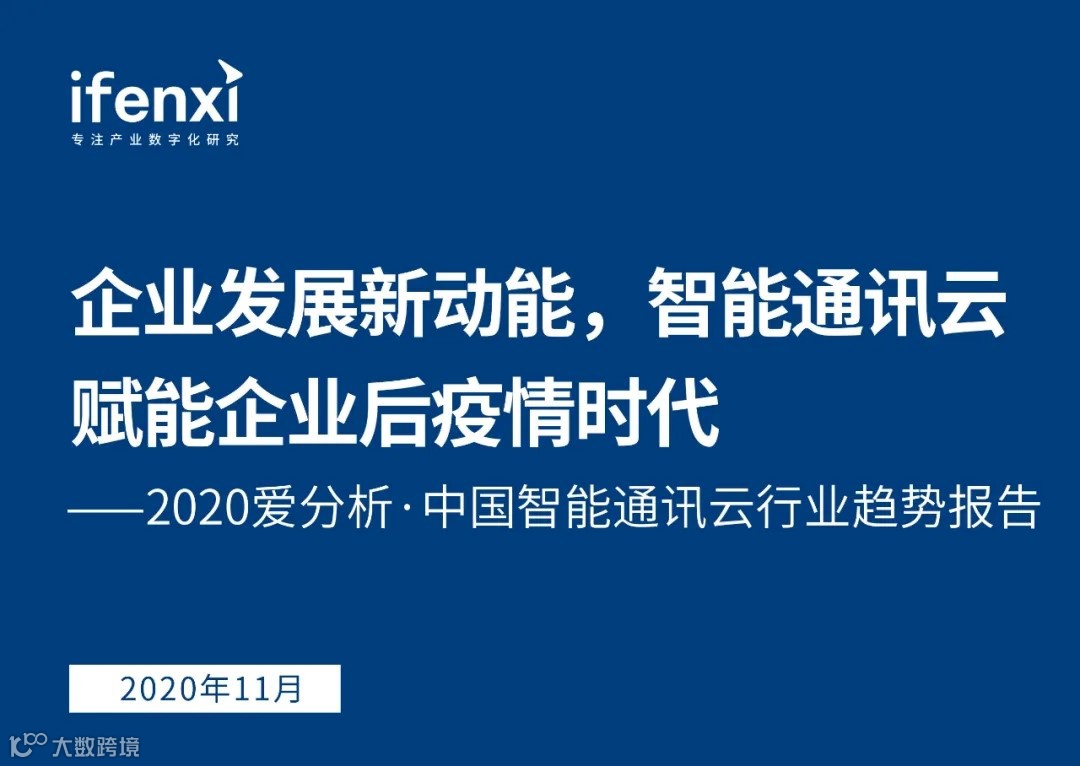 ifenxi
专注产业数字化研究

企业发展新动能，智能通讯云赋能企业后疫情时代
——2020爱分析·中国智能通讯云行业趋势报告

2020年11月

大数跨境